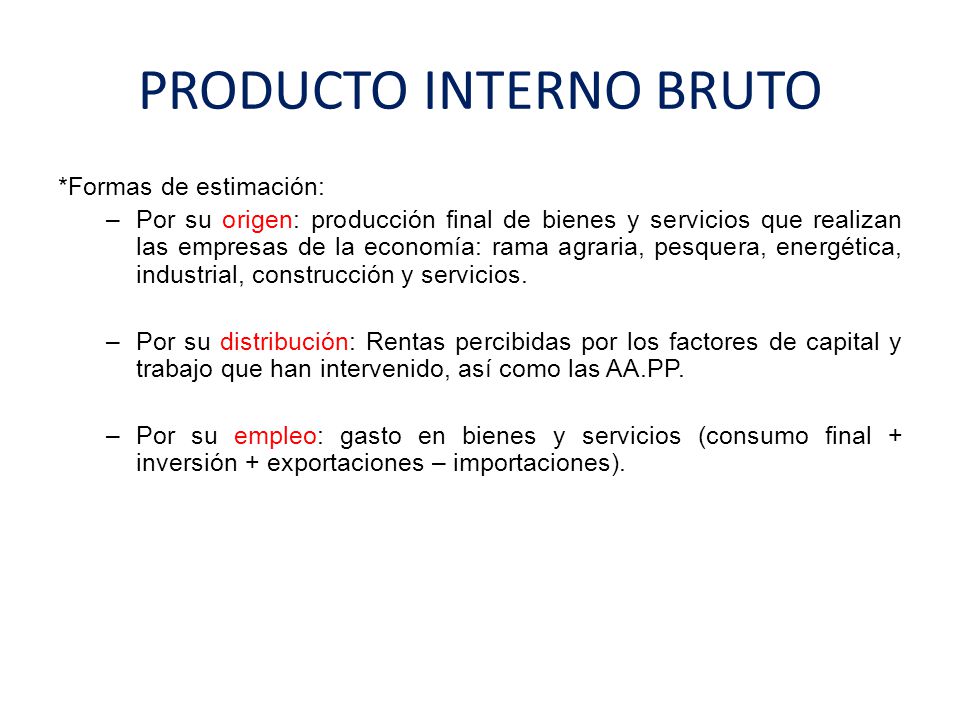 PRODUCTO INTERNO BRUTO

*Formas de estimación:

– Por su origen: producción final de bienes y servicios que realizan las empresas de la economía: rama agraria, pesquera, energética, industrial, construcción y servicios.

– Por su distribución: Rentas percibidas por los factores de capital y trabajo que han intervenido, así como las AA.PP.

– Por su empleo: gasto en bienes y servicios (consumo final + inversión + exportaciones – importaciones).